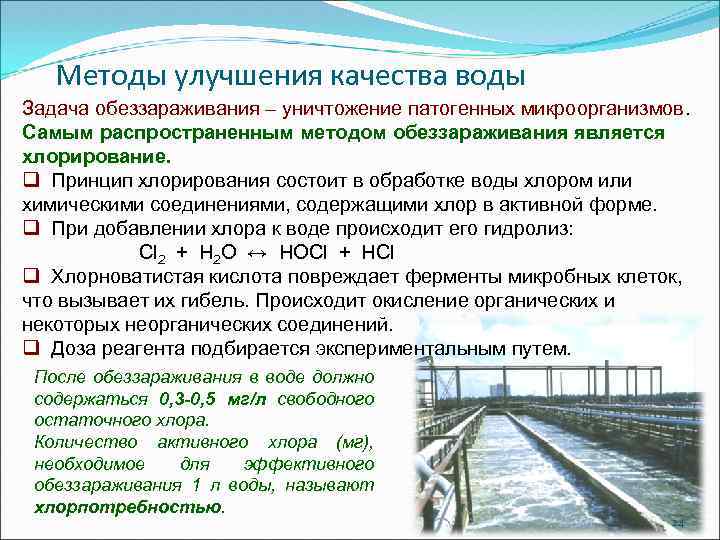 Методы улучшения качества воды

Задача обеззараживания – уничтожение патогенных микроорганизмов. Самым распространенным методом обеззараживания является хлорирование.

❑ Принцип хлорирования состоит в обработке воды хлором или химическими соединениями, содержащими хлор в активной форме.

❑ При добавлении хлора к воде происходит его гидролиз:

$Cl_2 + H_2O \leftrightarrow HOCl + HCl$

❑ Хлорноватистая кислота повреждает ферменты микробных клеток, что вызывает их гибель. Происходит окисление органических и некоторых неорганических соединений.

❑ Доза реагента подбирается экспериментальным путем.

После обеззараживания в воде должно содержаться 0,3-0,5 мг/л свободного остаточного хлора.

Количество активного хлора (мг), необходимое для эффективного обеззараживания 1 л воды, называют хлорпотребностью.